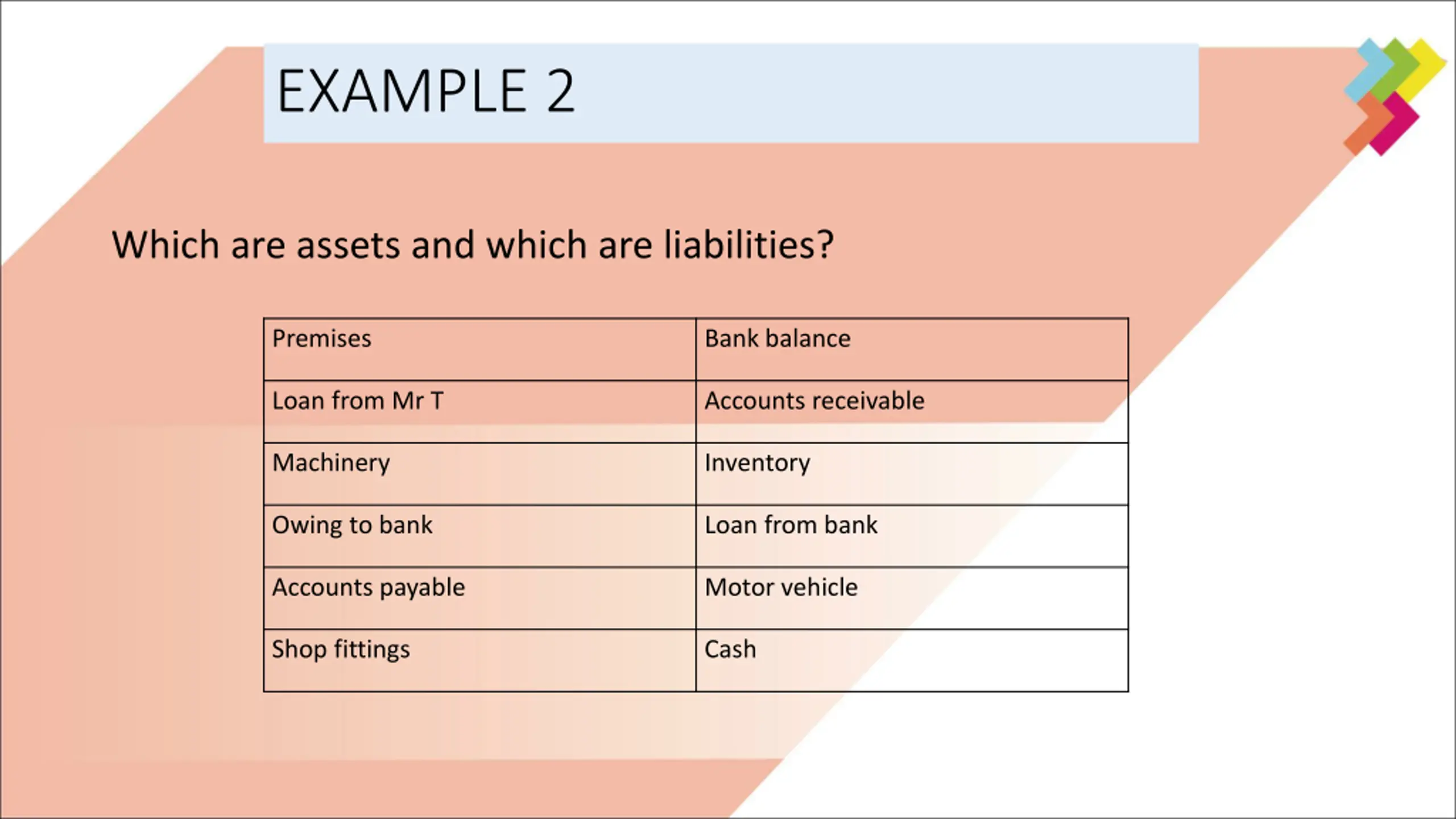 EXAMPLE 2

Which are assets and which are liabilities?

| Premises | Bank balance |
|---|---|
| Loan from Mr T | Accounts receivable |
| Machinery | Inventory |
| Owing to bank | Loan from bank |
| Accounts payable | Motor vehicle |
| Shop fittings | Cash |